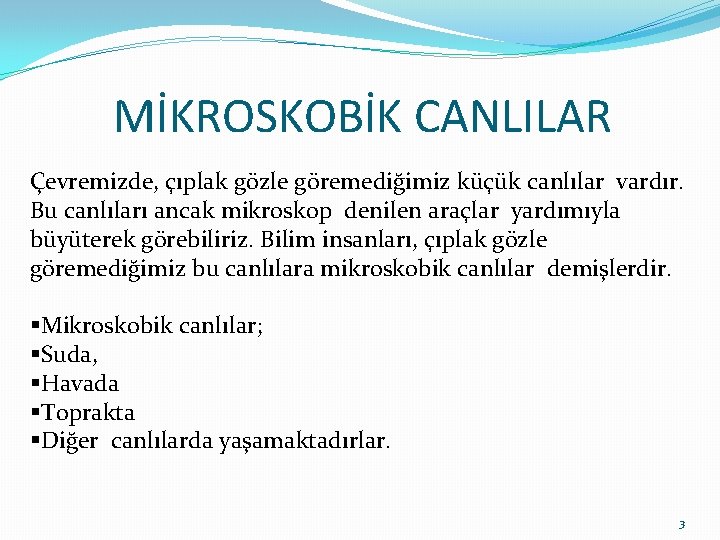 MİKROSKOBİK CANLILAR

Çevremizde, çıplak gözle göremediğimiz küçük canlılar vardır. Bu canlıları ancak mikroskop denilen araçlar yardımıyla büyüterek görebiliriz. Bilim insanları, çıplak gözle göremediğimiz bu canlılara mikroskobik canlılar demişlerdir.

▪Mikroskobik canlılar;
▪Suda,
▪Havada
▪Toprakta
▪Diğer canlılarda yaşamaktadırlar.

3